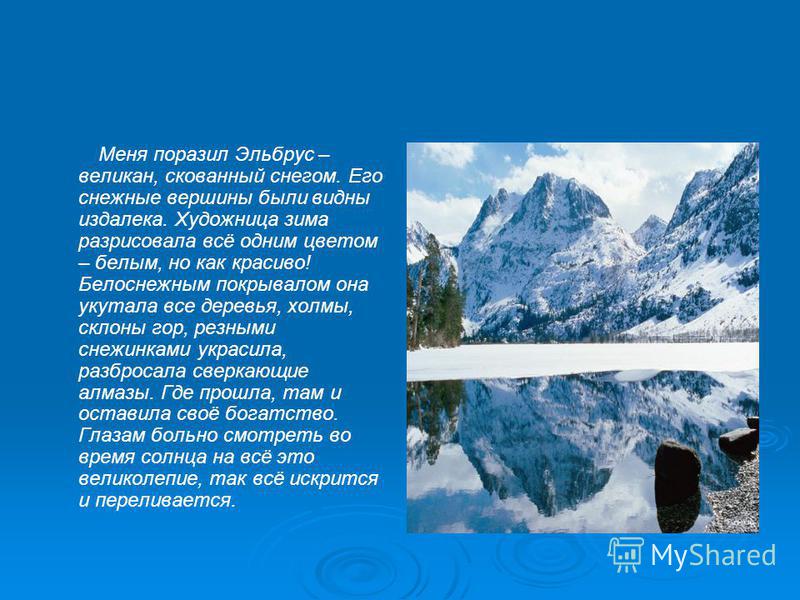 Меня поразил Эльбрус – великан, скованный снегом. Его снежные вершины были видны издалека. Художница зима разрисовала всё одним цветом – белым, но как красиво! Белоснежным покрывалом она укутала все деревья, холмы, склоны гор, резными снежинками украсила, разбросала сверкающие алмазы. Где прошла, там и оставила своё богатство. Глазам больно смотреть во время солнца на всё это великолепие, так всё искрится и переливается.

MyShared